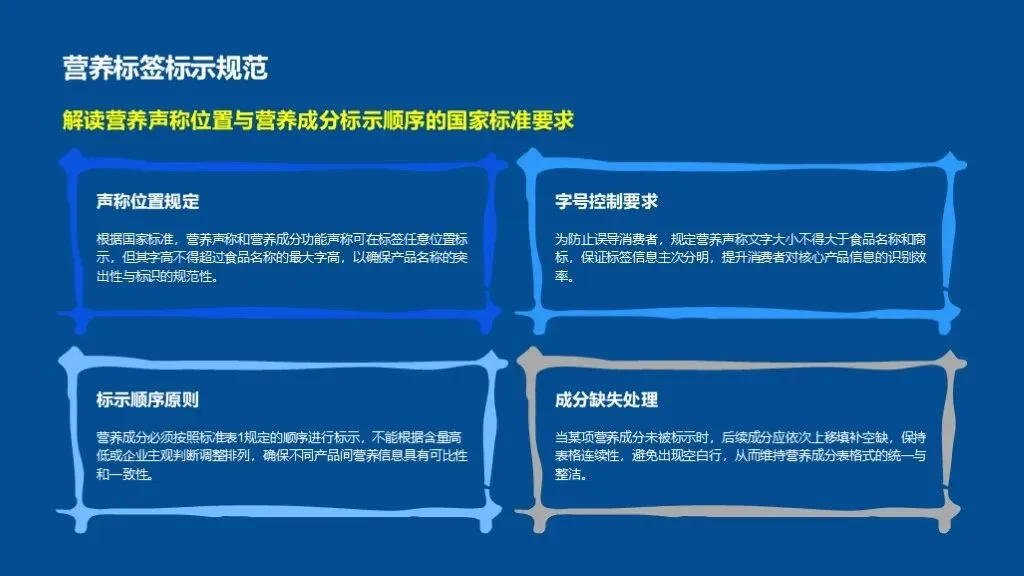 营养标签标示规范

解读营养声称位置与营养成分标示顺序的国家标准要求

声称位置规定

根据国家标准，营养声称和营养成分功能声称可在标签任意位置标示，但其字高不得超过食品名称的最大字高，以确保产品名称的突出性与标识的规范性。

字号控制要求

为防止误导消费者，规定营养声称文字大小不得大于食品名称和商标，保证标签信息主次分明，提升消费者对核心产品信息的识别效率。

标示顺序原则

营养成分必须按照标准表1规定的顺序进行标示，不能根据含量高低或企业主观判断调整排列，确保不同产品间营养信息具有可比性和一致性。

成分缺失处理

当某项营养成分未被标示时，后续成分应依次上移填补空缺，保持表格连续性，避免出现空白行，从而维持营养成分表格式的统一与整洁。